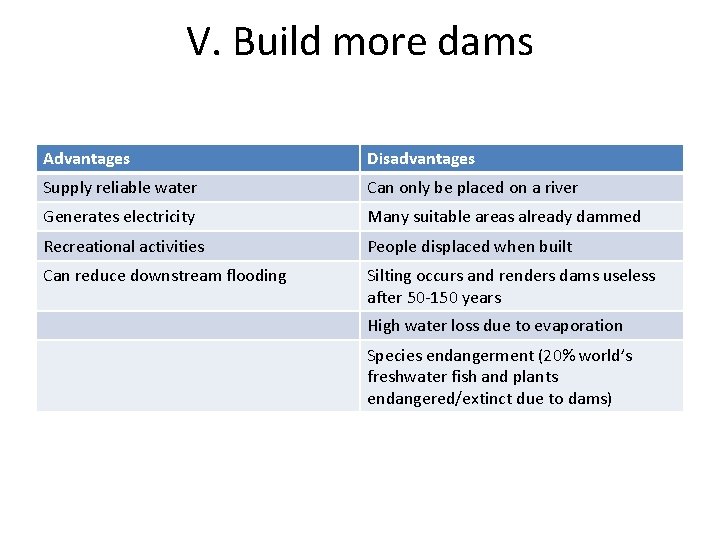 V. Build more dams

| Advantages | Disadvantages |
|---|---|
| Supply reliable water | Can only be placed on a river |
| Generates electricity | Many suitable areas already dammed |
| Recreational activities | People displaced when built |
| Can reduce downstream flooding | Silting occurs and renders dams useless after 50-150 years |
| | High water loss due to evaporation |
| | Species endangerment (20% world's freshwater fish and plants endangered/extinct due to dams) |